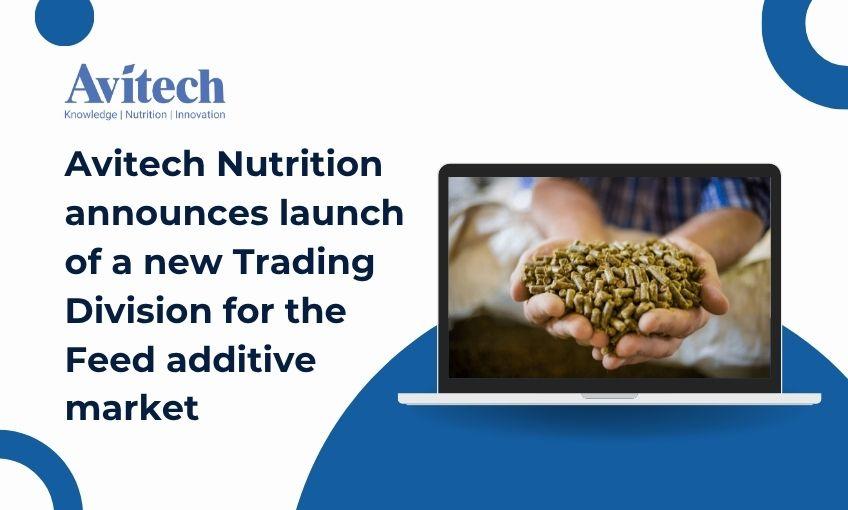 Avitech
Knowledge | Nutrition | Innovation

Avitech Nutrition announces launch of a new Trading Division for the Feed additive market